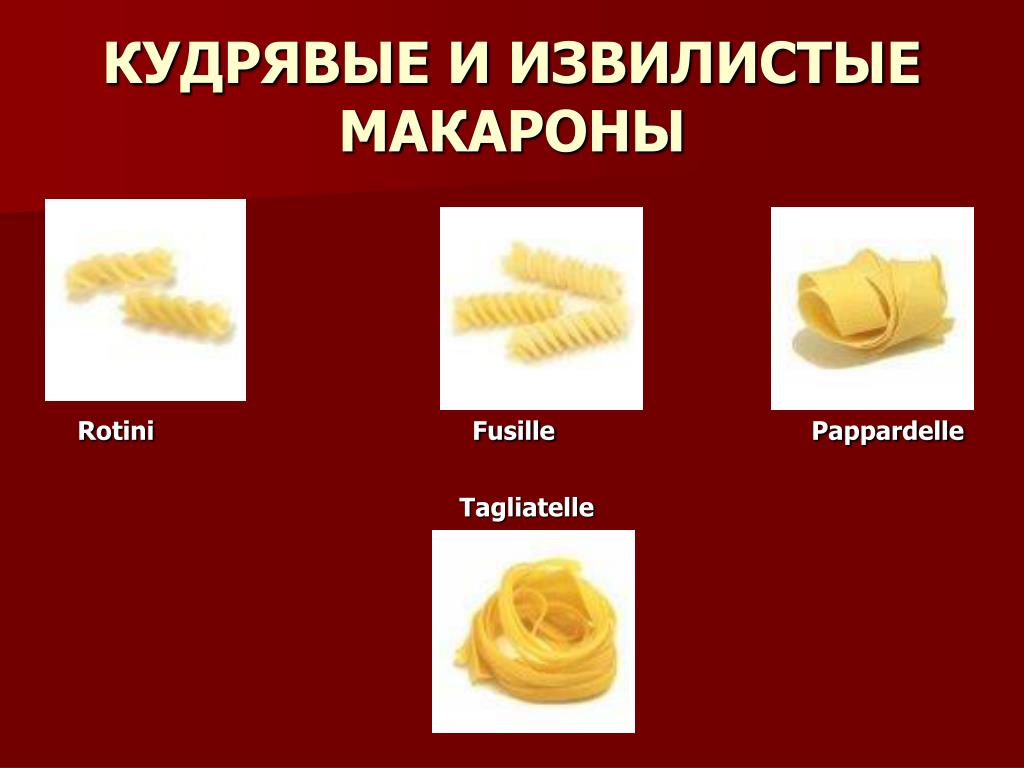 КУДРЯВЫЕ И ИЗВИЛИСТЫЕ МАКАРОНЫ

Rotini

Fusille

Pappardelle

Tagliatelle